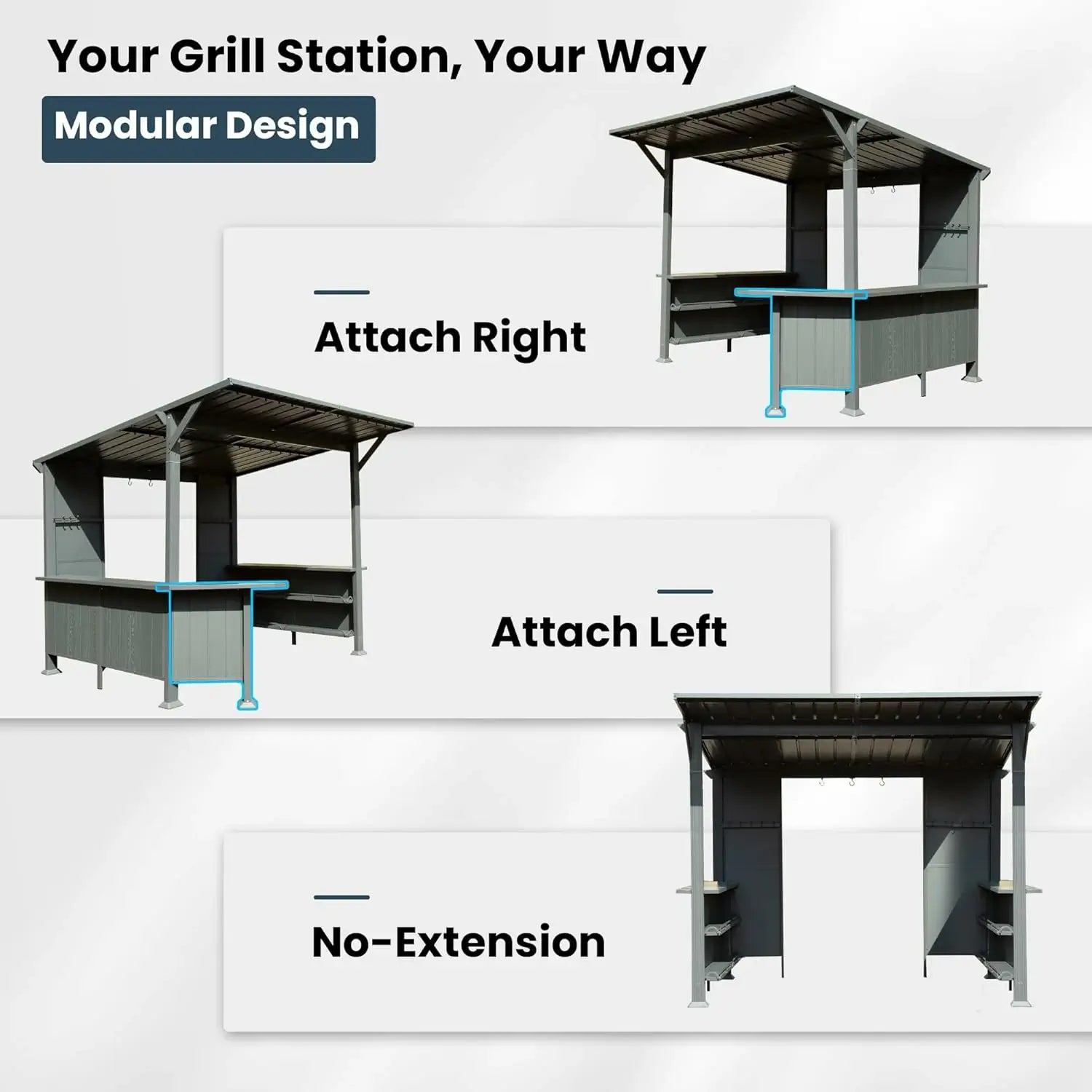 Your Grill Station, Your Way

Modular Design

Attach Right

Attach Left

No-Extension